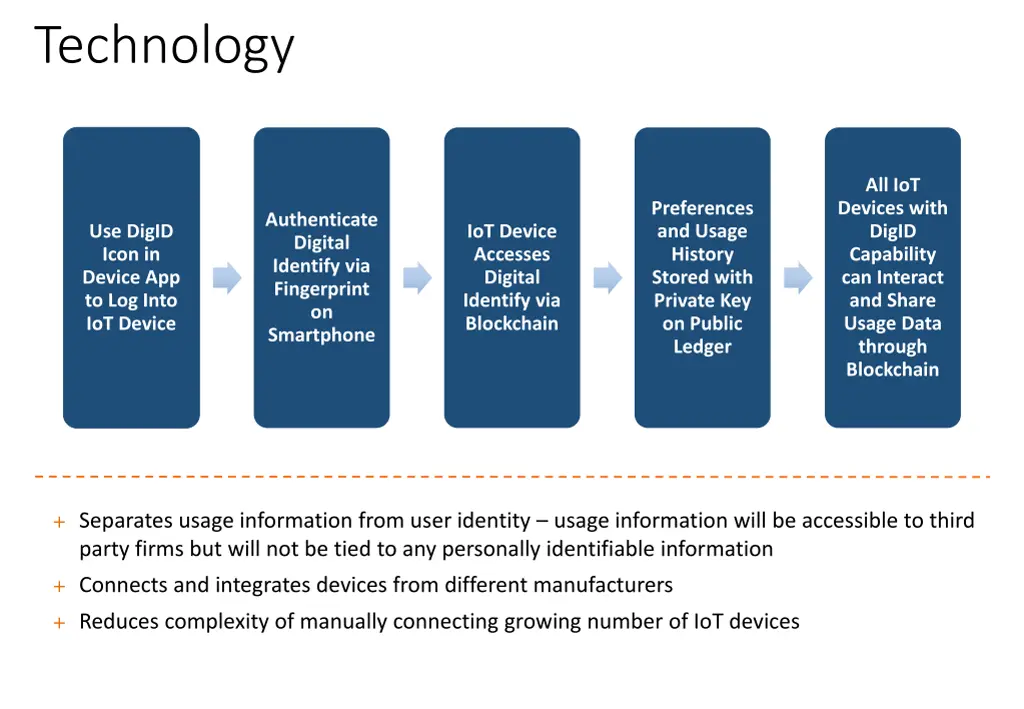 Technology

Use DigID Icon in Device App to Log Into IoT Device

Authenticate Digital Identify via Fingerprint on Smartphone

IoT Device Accesses Digital Identify via Blockchain

Preferences and Usage History Stored with Private Key on Public Ledger

All IoT Devices with DigID Capability can Interact and Share Usage Data through Blockchain

+ Separates usage information from user identity – usage information will be accessible to third party firms but will not be tied to any personally identifiable information

+ Connects and integrates devices from different manufacturers

+ Reduces complexity of manually connecting growing number of IoT devices